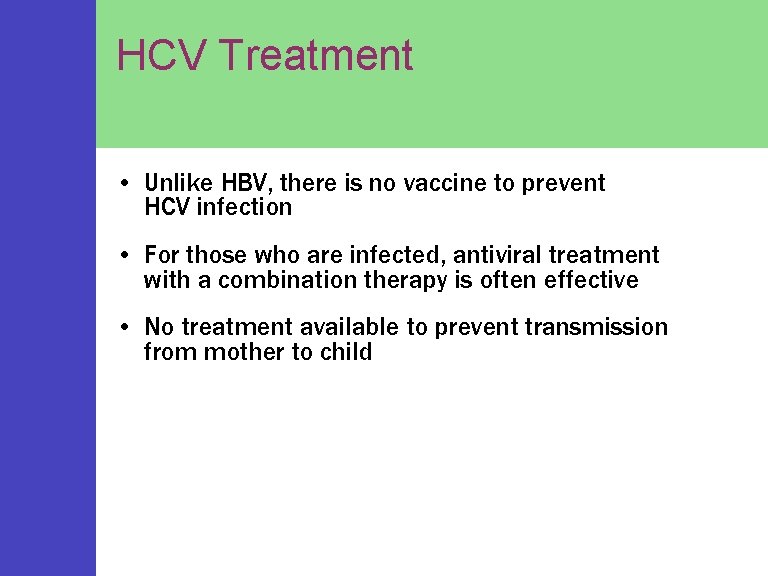 HCV Treatment

• Unlike HBV, there is no vaccine to prevent HCV infection

• For those who are infected, antiviral treatment with a combination therapy is often effective

• No treatment available to prevent transmission from mother to child